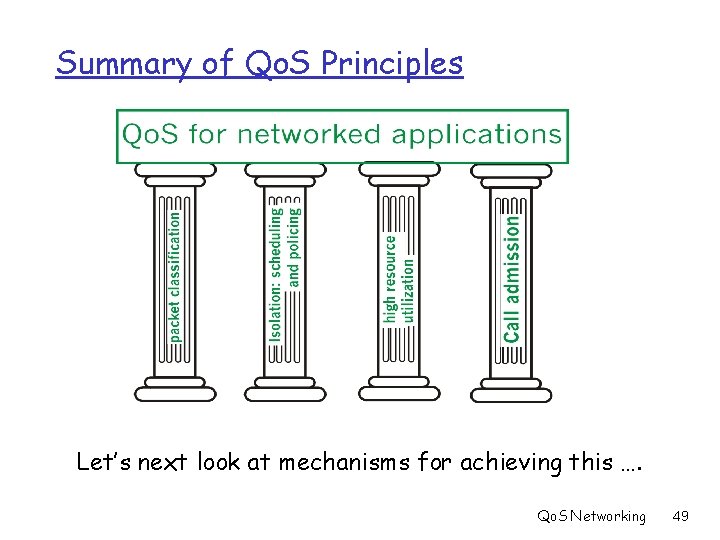 Summary of QoS Principles

QoS for networked applications

packet classification

Isolation: scheduling and policing

high resource utilization

Call admission

Let's next look at mechanisms for achieving this ….

QoS Networking 49